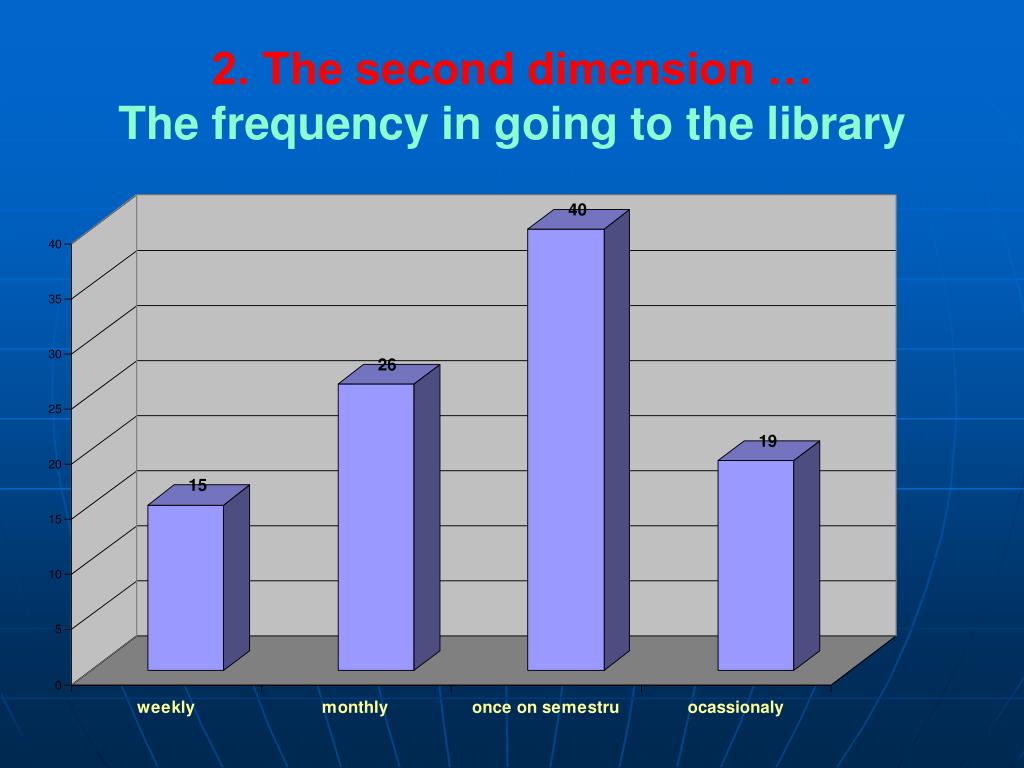 2. The second dimension …
The frequency in going to the library

40
35
30
25
20
15
10
5
0

15
26
40
19

weekly
monthly
once on semestru
ocassionaly